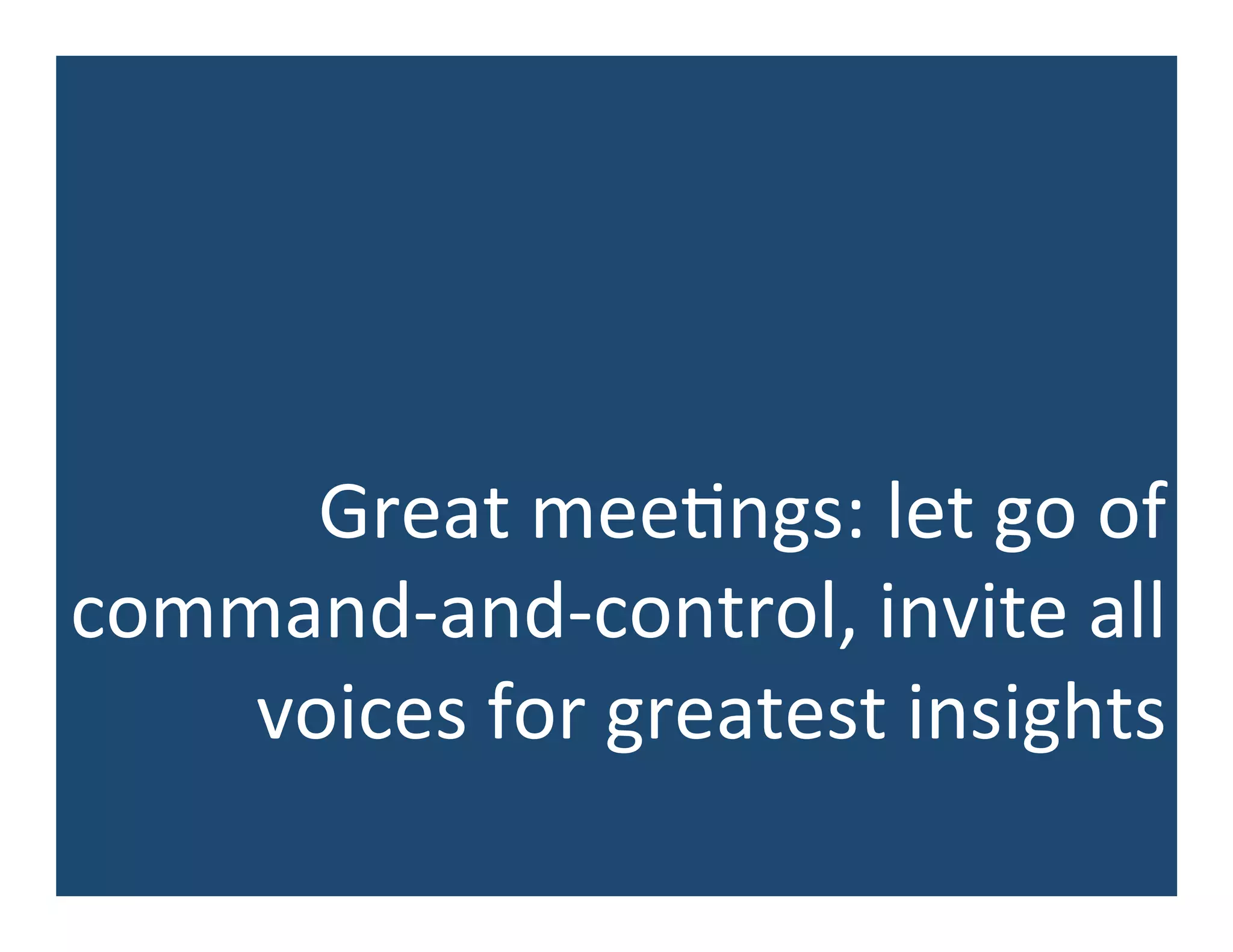 Great meetings: let go of command-and-control, invite all voices for greatest insights